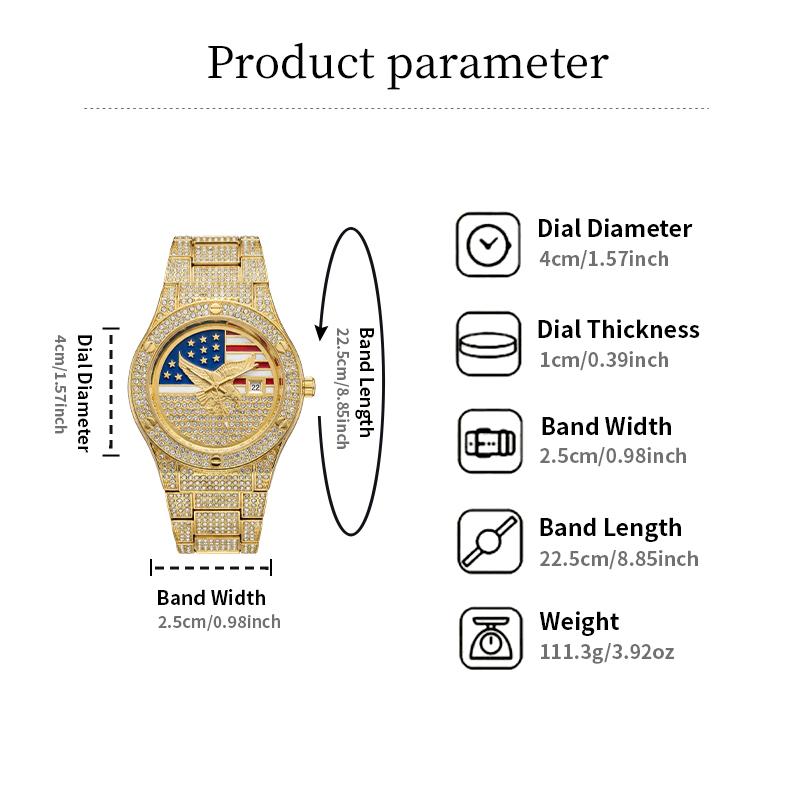 Product parameter

Dial Diameter
4cm/1.57inch

Band Length
22.5cm/8.85inch

22

Band Width
2.5cm/0.98inch

Dial Diameter
4cm/1.57inch

Dial Thickness
1cm/0.39inch

Band Width
2.5cm/0.98inch

Band Length
22.5cm/8.85inch

Weight
111.3g/3.92oz